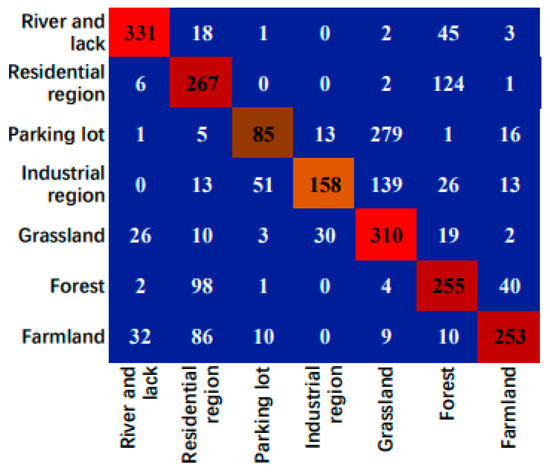 |  | River and lack | Residential region | Parking lot | Industrial region | Grassland | Forest | Farmland |
|---|---|---|---|---|---|---|---|
| River and lack | 331 | 18 | 1 | 0 | 2 | 45 | 3 |
| Residential region | 6 | 267 | 0 | 0 | 2 | 124 | 1 |
| Parking lot | 1 | 5 | 85 | 13 | 279 | 1 | 16 |
| Industrial region | 0 | 13 | 51 | 158 | 139 | 26 | 13 |
| Grassland | 26 | 10 | 3 | 30 | 310 | 19 | 2 |
| Forest | 2 | 98 | 1 | 0 | 4 | 255 | 40 |
| Farmland | 32 | 86 | 10 | 0 | 9 | 10 | 253 |